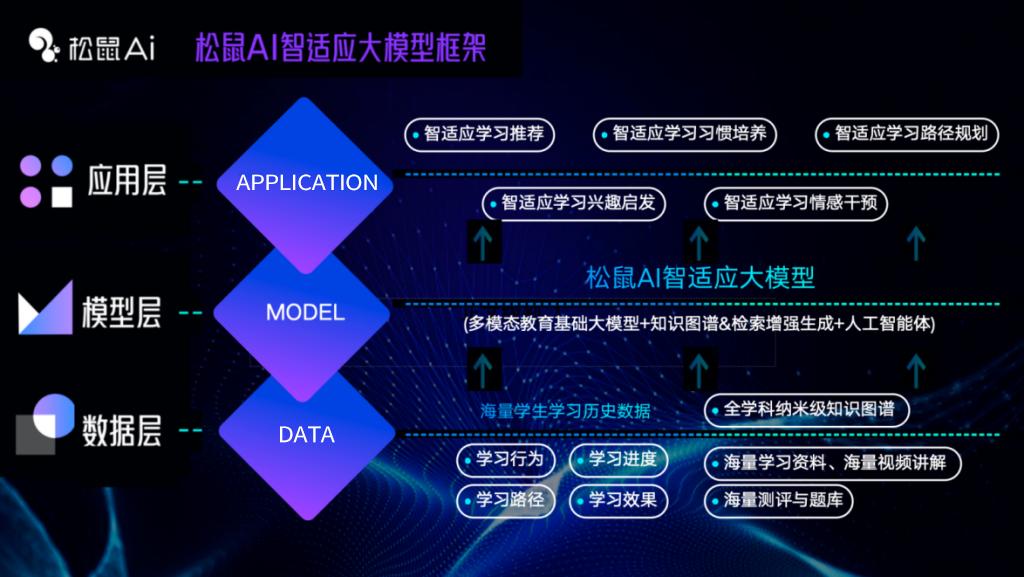 松鼠Ai 松鼠AI智适应大模型框架

应用层
APPLICATION
智适应学习推荐
智适应学习习惯培养
智适应学习路径规划
智适应学习兴趣启发
智适应学习情感干预

模型层
MODEL
松鼠AI智适应大模型
(多模态教育基础大模型+知识图谱&检索增强生成+人工智能体)

数据层
DATA
海量学生学习历史数据
全学科纳米级知识图谱
学习行为
学习进度
学习路径
学习效果
海量学习资料、海量视频讲解
海量测评与题库